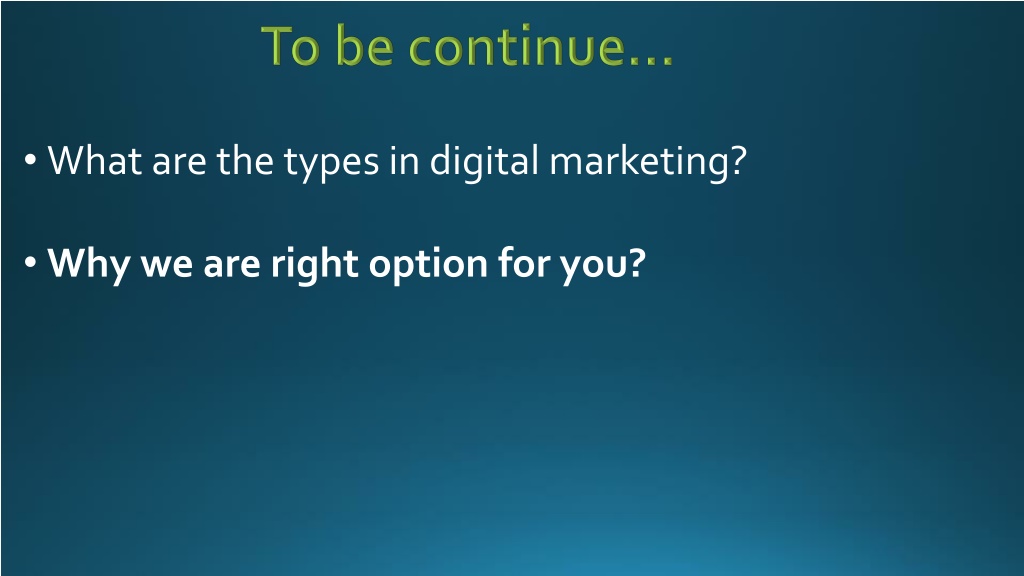 To be continue…

• What are the types in digital marketing?

• Why we are right option for you?